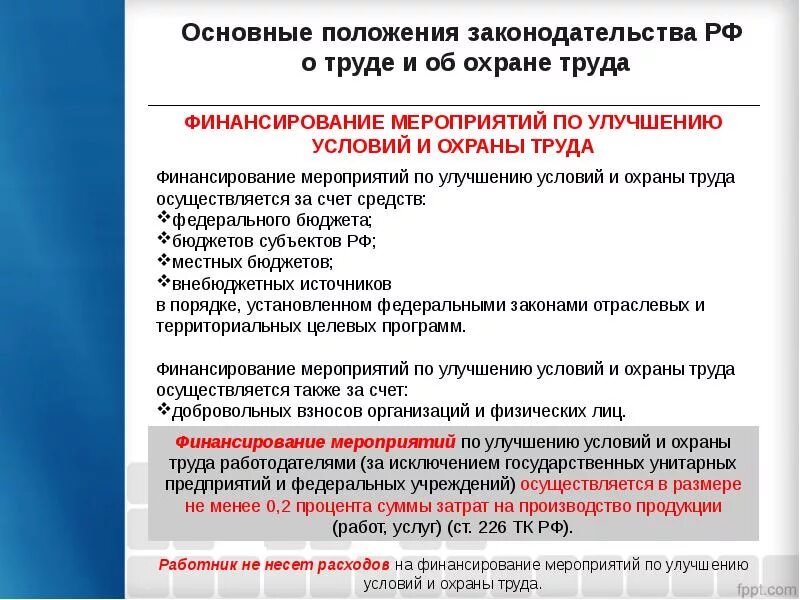 Основные положения законодательства РФ о труде и об охране труда

ФИНАНСИРОВАНИЕ МЕРОПРИЯТИЙ ПО УЛУЧШЕНИЮ УСЛОВИЙ И ОХРАНЫ ТРУДА

Финансирование мероприятий по улучшению условий и охраны труда осуществляется за счет средств:
❖федерального бюджета;
❖бюджетов субъектов РФ;
❖местных бюджетов;
❖внебюджетных источников
в порядке, установленном федеральными законами отраслевых и территориальных целевых программ.

Финансирование мероприятий по улучшению условий и охраны труда осуществляется также за счет:
❖добровольных взносов организаций и физических лиц.

Финансирование мероприятий по улучшению условий и охраны труда работодателями (за исключением государственных унитарных предприятий и федеральных учреждений) осуществляется в размере не менее 0,2 процента суммы затрат на производство продукции (работ, услуг) (ст. 226 ТК РФ).

Работник не несет расходов на финансирование мероприятий по улучшению условий и охраны труда.

fppt.com